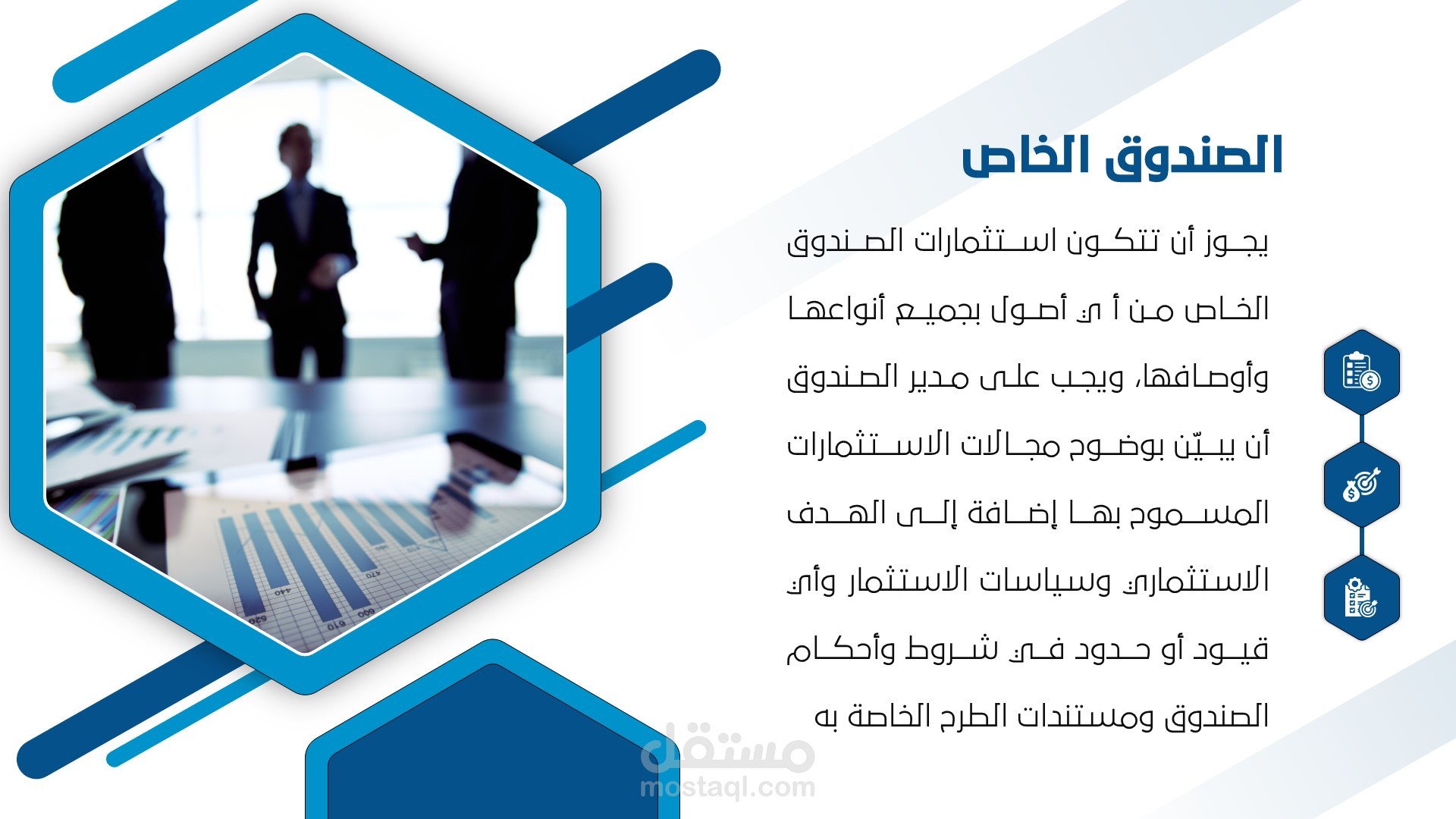 الصندوق الخاص

يجوز أن تتكون استثمارات الصندوق الخاص من أي أصول بجميع أنواعها وأوصافها، ويجب على مدير الصندوق أن يبيّن بوضوح مجالات الاستثمارات المسموح بها إضافة إلى الهدف الاستثماري وسياسات الاستثمار وأي قيود أو حدود في شروط وأحكام الصندوق ومستندات الطرح الخاصة به

مستقل
mostaql.com